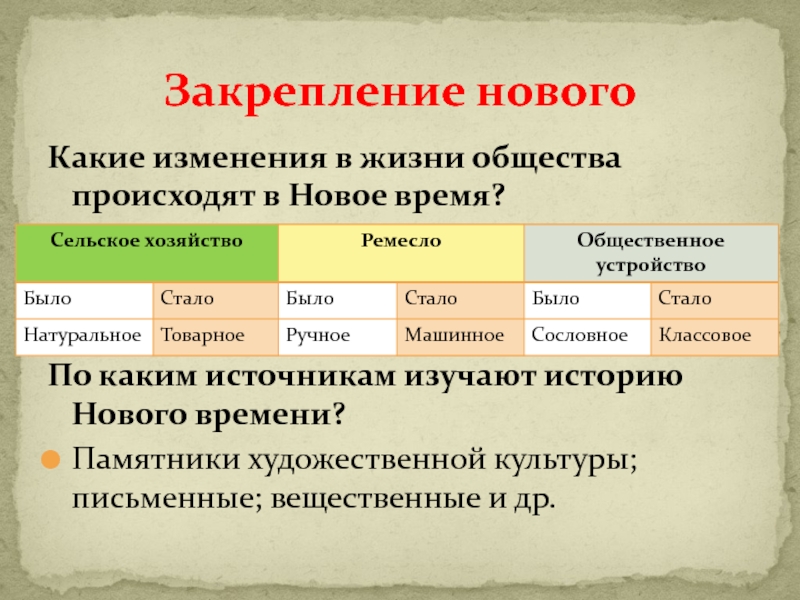 Закрепление нового

Какие изменения в жизни общества происходят в Новое время?

| Сельское хозяйство | | Ремесло | | Общественное устройство | |
|---|---|---|---|---|---|
| Было | Стало | Было | Стало | Было | Стало |
| Натуральное | Товарное | Ручное | Машинное | Сословное | Классовое |

По каким источникам изучают историю Нового времени?

Памятники художественной культуры; письменные; вещественные и др.